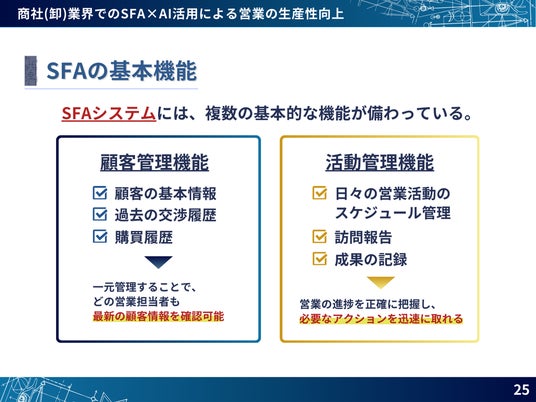 商社(卸)業界でのSFA×AI活用による営業の生産性向上

SFAの基本機能

SFAシステムには、複数の基本的な機能が備わっている。

顧客管理機能

顧客の基本情報
過去の交渉履歴
購買履歴

一元管理することで、どの営業担当者も最新の顧客情報を確認可能

活動管理機能

日々の営業活動のスケジュール管理
訪問報告
成果の記録

営業の進捗を正確に把握し、必要なアクションを迅速に取れる

25